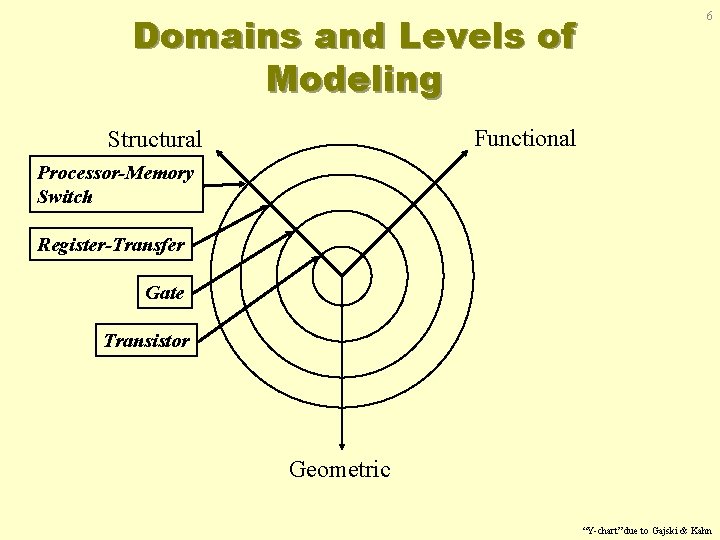 6

Domains and Levels of Modeling

Structural

Functional

Processor-Memory Switch

Register-Transfer

Gate

Transistor

Geometric

"Y-chart" due to Gajski & Kahn